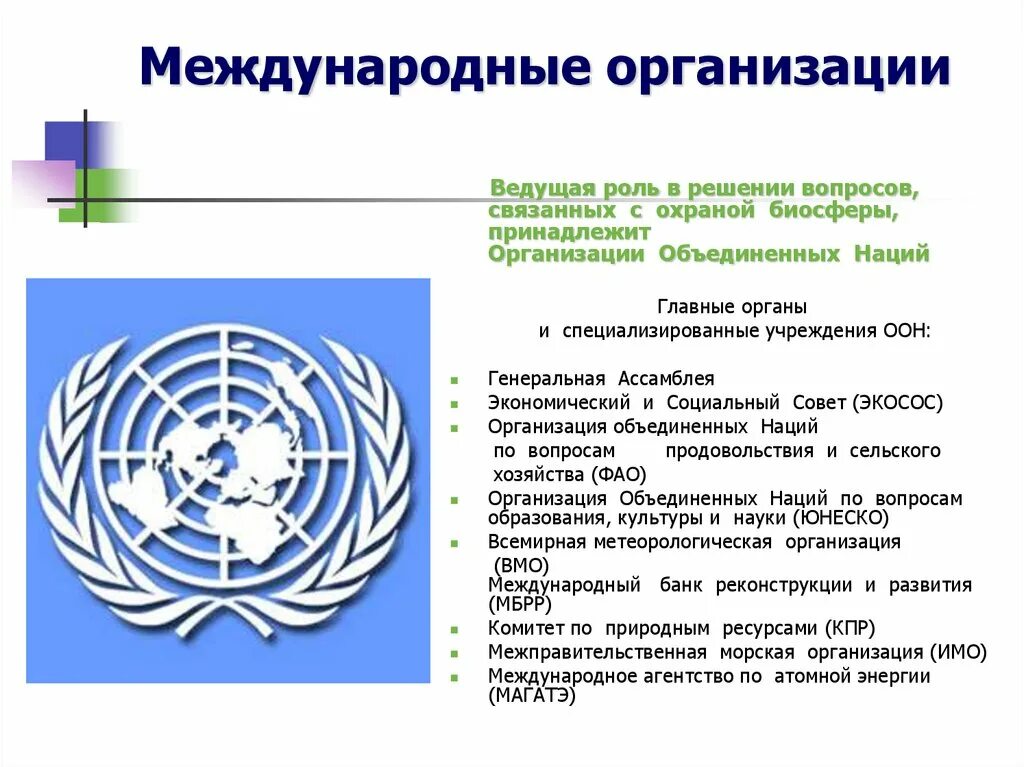 Международные организации

Ведущая роль в решении вопросов, связанных с охраной биосферы, принадлежит Организации Объединенных Наций

Главные органы и специализированные учреждения ООН:

- Генеральная Ассамблея
- Экономический и Социальный Совет (ЭКОСОС)
- Организация объединенных Наций по вопросам продовольствия и сельского хозяйства (ФАО)
- Организация Объединенных Наций по вопросам образования, культуры и науки (ЮНЕСКО)
- Всемирная метеорологическая организация (ВМО) Международный банк реконструкции и развития (МБРР)
- Комитет по природным ресурсами (КПР)
- Межправительственная морская организация (ИМО)
- Международное агентство по атомной энергии (МАГАТЭ)